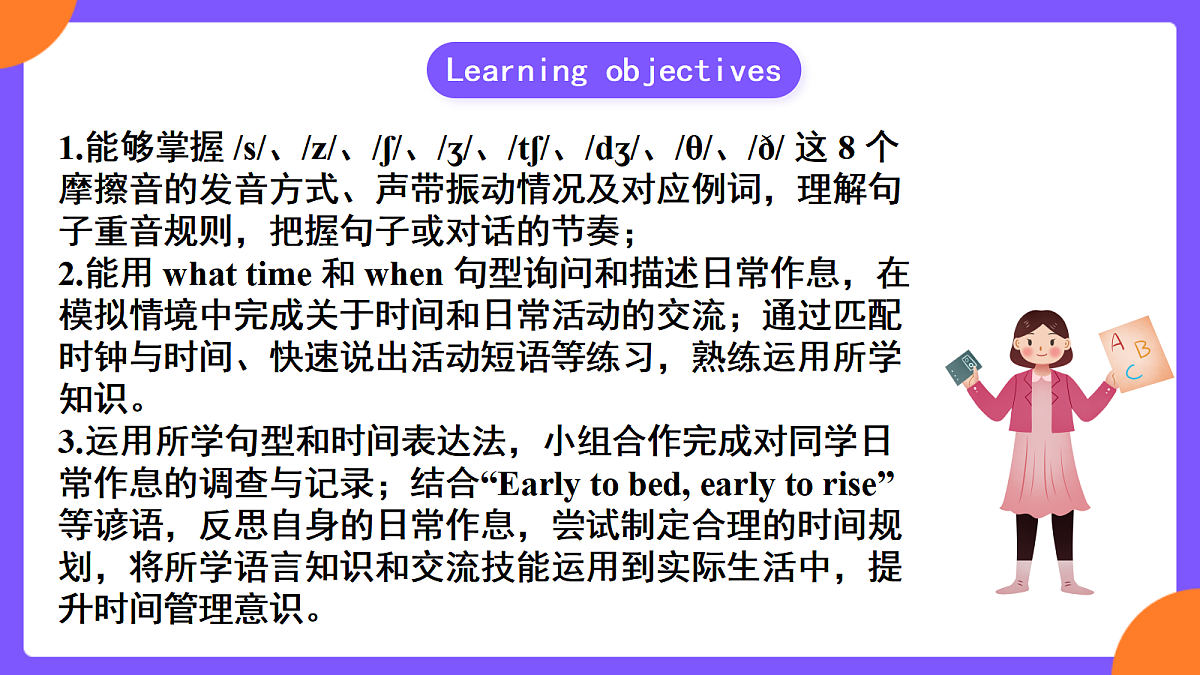 Learning objectives

1.能够掌握 /s/、/z/、/ʃ/、/ʒ/、/tʃ/、/dʒ/、/θ/、/ð/ 这 8 个摩擦音的发音方式、声带振动情况及对应例词，理解句子重音规则，把握句子或对话的节奏；
2.能用 what time 和 when 句型询问和描述日常作息，在模拟情境中完成关于时间和日常活动的交流；通过匹配时钟与时间、快速说出活动短语等练习，熟练运用所学知识。
3.运用所学句型和时间表达法，小组合作完成对同学日常作息的调查与记录；结合“Early to bed, early to rise”等谚语，反思自身的日常作息，尝试制定合理的时间规划，将所学语言知识和交流技能运用到实际生活中，提升时间管理意识。

A B C